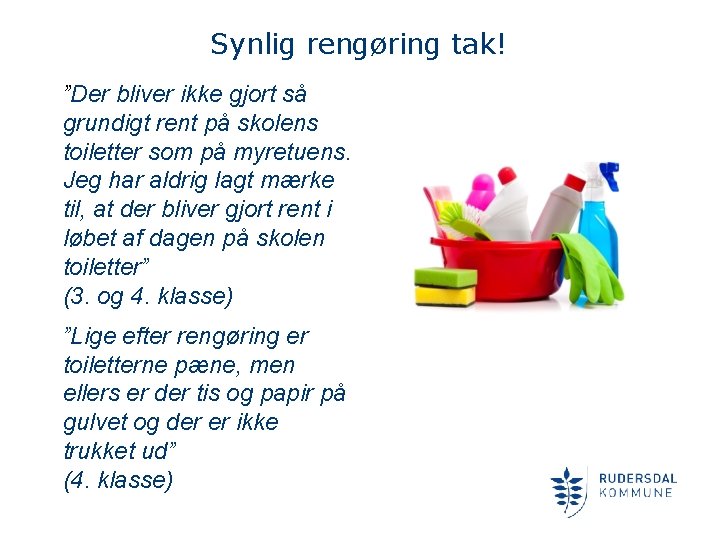 Synlig rengøring tak!

”Der bliver ikke gjort så grundigt rent på skolens toiletter som på myretuens. Jeg har aldrig lagt mærke til, at der bliver gjort rent i løbet af dagen på skolen toiletter”
(3. og 4. klasse)

”Lige efter rengøring er toiletterne pæne, men ellers er der tis og papir på gulvet og der er ikke trukket ud”
(4. klasse)

RUDERSDAL KOMMUNE